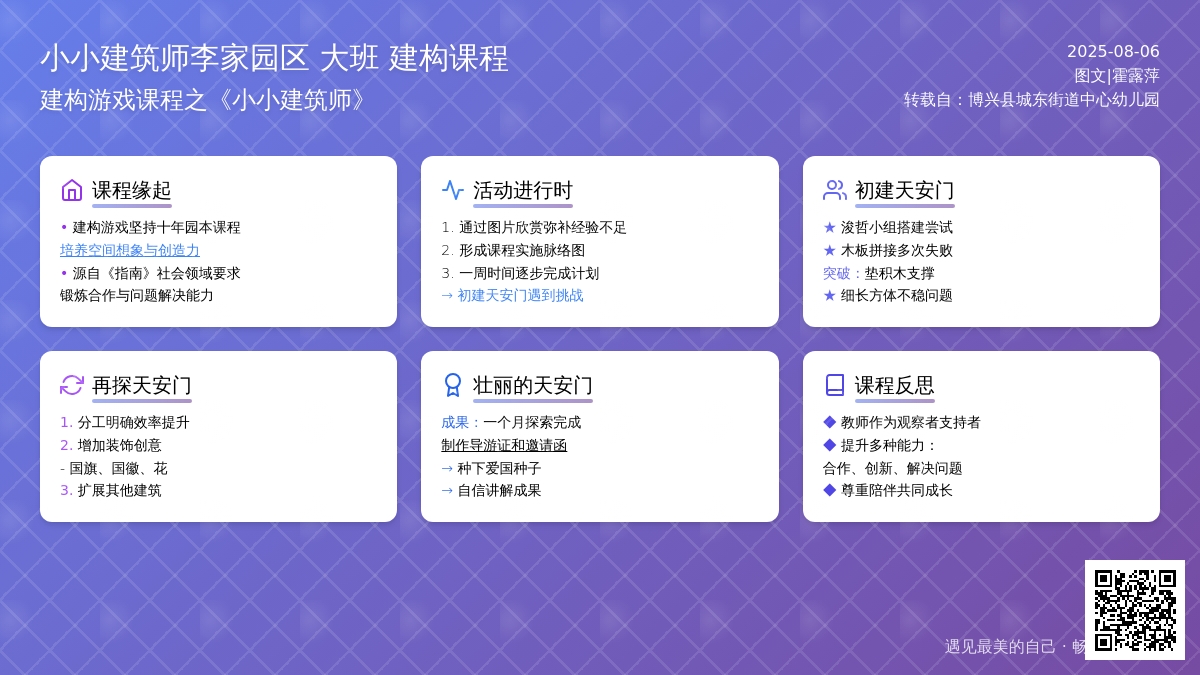 小小建筑师李家园区 大班 建构课程

建构游戏课程之《小小建筑师》

2025-08-06
图文|霍露萍
转载自：博兴县城东街道中心幼儿园

课程缘起

• 建构游戏坚持十年园本课程
培养空间想象与创造力
• 源自《指南》社会领域要求
锻炼合作与问题解决能力

活动进行时

1. 通过图片欣赏弥补经验不足
2. 形成课程实施脉络图
3. 一周时间逐步完成计划
→ 初建天安门遇到挑战

初建天安门

★ 浚哲小组搭建尝试
★ 木板拼接多次失败
突破：垫积木支撑
★ 细长方体不稳问题

再探天安门

1. 分工明确效率提升
2. 增加装饰创意
- 国旗、国徽、花
3. 扩展其他建筑

壮丽的天安门

成果：一个月探索完成
制作导游证和邀请函
→ 种下爱国种子
→ 自信讲解成果

课程反思

◆ 教师作为观察者支持者
◆ 提升多种能力：
合作、创新、解决问题
◆ 尊重陪伴共同成长

遇见最美的自己 · 畅